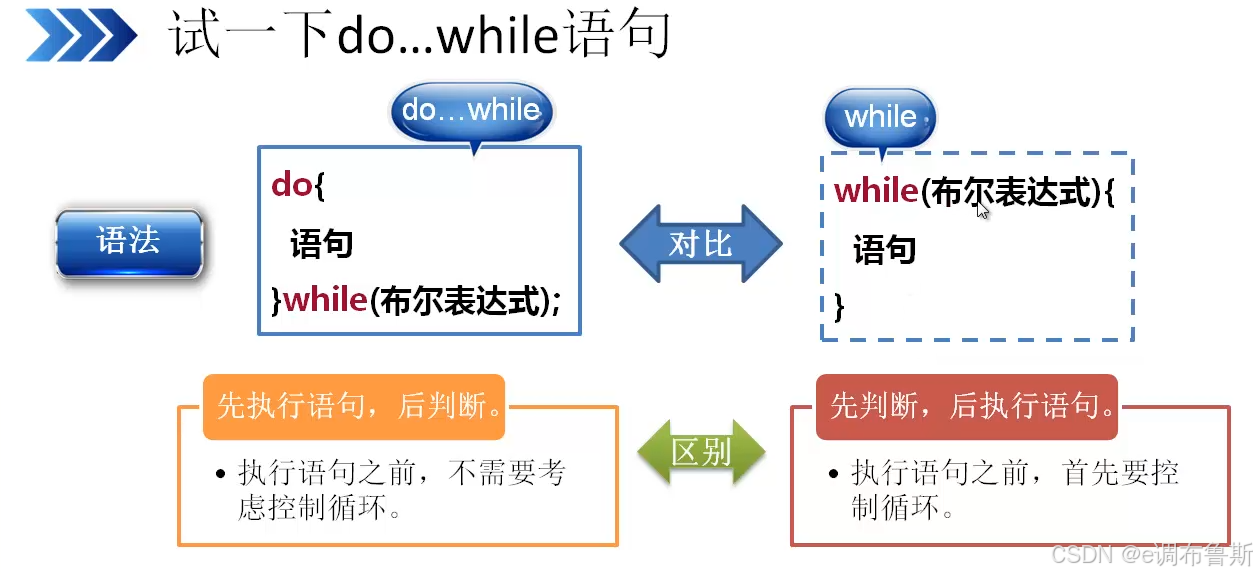 试一下do...while语句

语法

do...while

do{
语句
}while(布尔表达式);

对比

while

while(布尔表达式){
语句
}

先执行语句，后判断。

• 执行语句之前，不需要考虑控制循环。

区别

先判断，后执行语句。

• 执行语句之前，首先要控制循环。

CSDN @e调布鲁斯